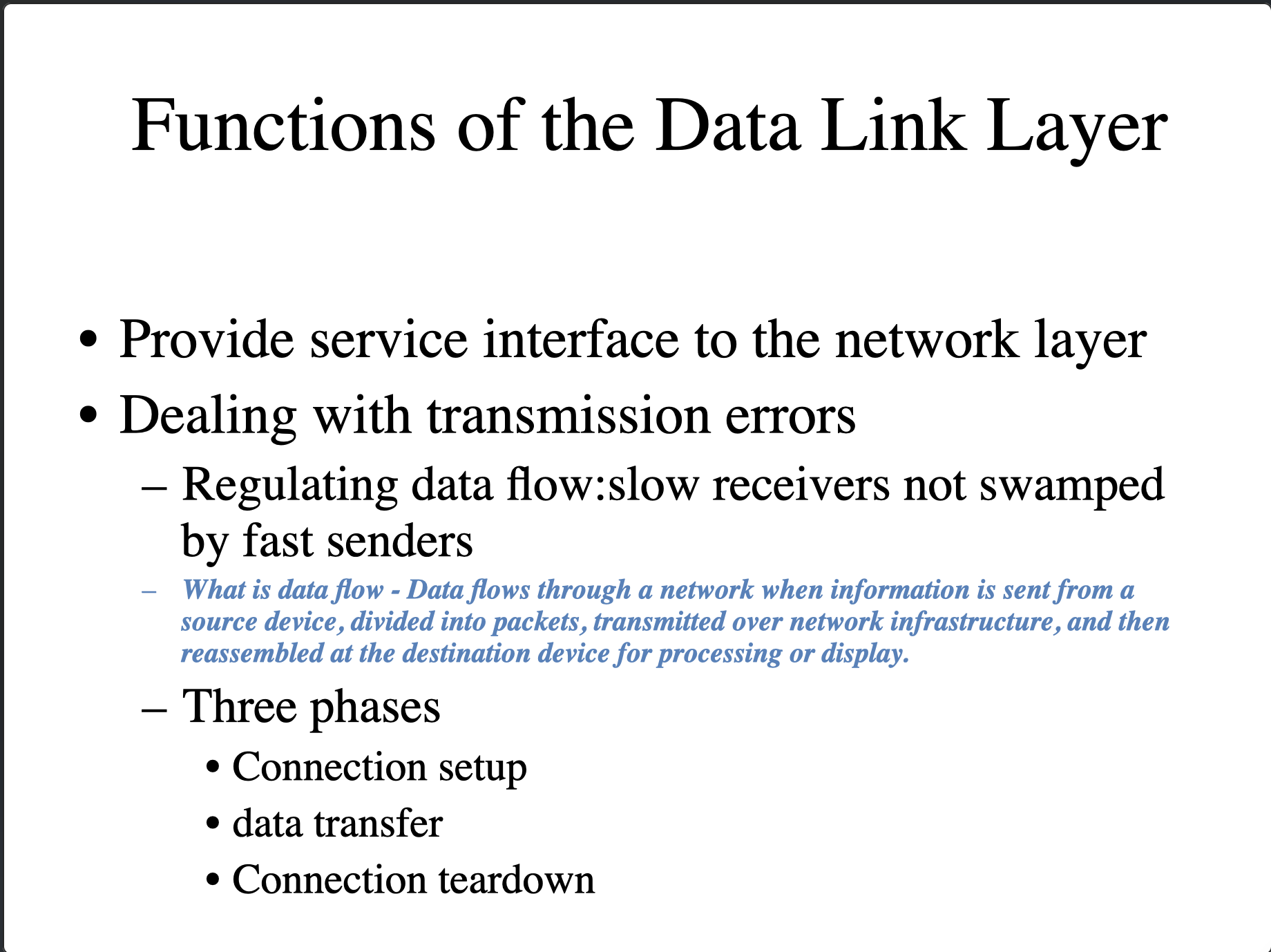 Functions of the Data Link Layer

• Provide service interface to the network layer
• Dealing with transmission errors
– Regulating data flow:slow receivers not swamped by fast senders
– What is data flow - Data flows through a network when information is sent from a source device, divided into packets, transmitted over network infrastructure, and then reassembled at the destination device for processing or display.
– Three phases
• Connection setup
• data transfer
• Connection teardown